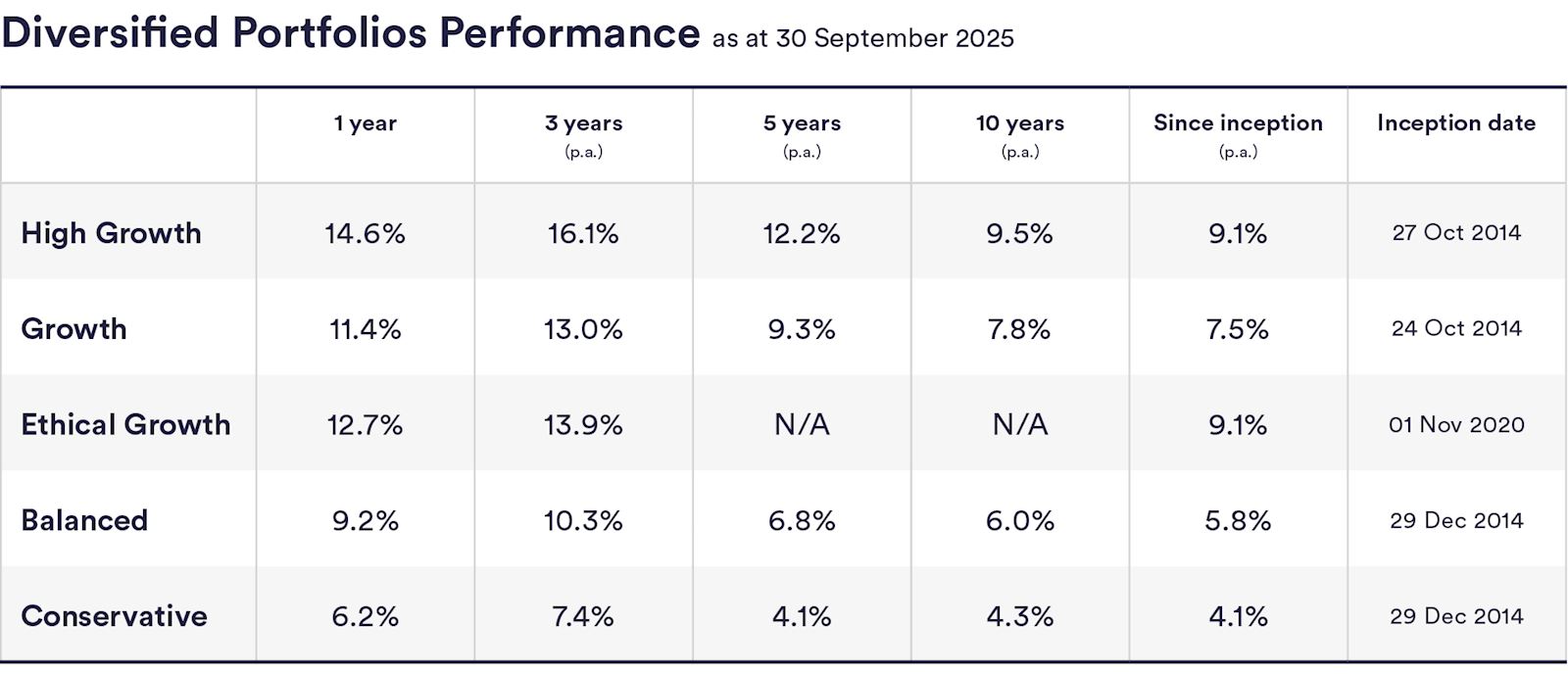 Diversified Portfolios Performance as at 30 September 2025

| | 1 year | 3 years (p.a.) | 5 years (p.a.) | 10 years (p.a.) | Since inception (p.a.) | Inception date |
|---|---|---|---|---|---|---|
| High Growth | 14.6% | 16.1% | 12.2% | 9.5% | 9.1% | 27 Oct 2014 |
| Growth | 11.4% | 13.0% | 9.3% | 7.8% | 7.5% | 24 Oct 2014 |
| Ethical Growth | 12.7% | 13.9% | N/A | N/A | 9.1% | 01 Nov 2020 |
| Balanced | 9.2% | 10.3% | 6.8% | 6.0% | 5.8% | 29 Dec 2014 |
| Conservative | 6.2% | 7.4% | 4.1% | 4.3% | 4.1% | 29 Dec 2014 |